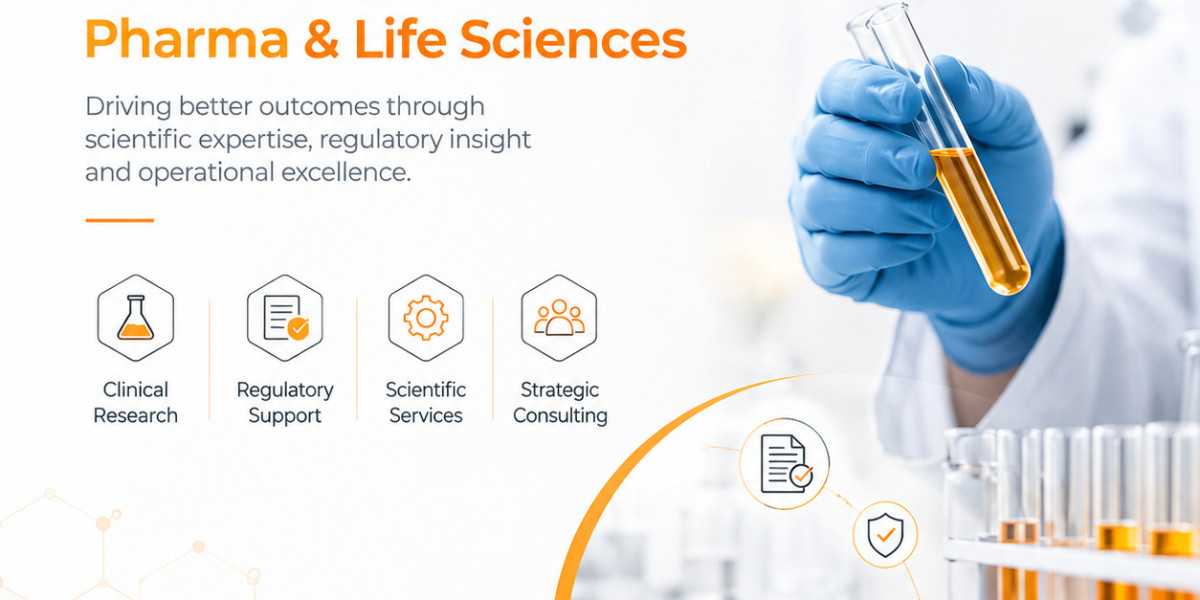 Pharma & Life Sciences

Driving better outcomes through scientific expertise, regulatory insight and operational excellence.

Clinical Research

Regulatory Support

Scientific Services

Strategic Consulting